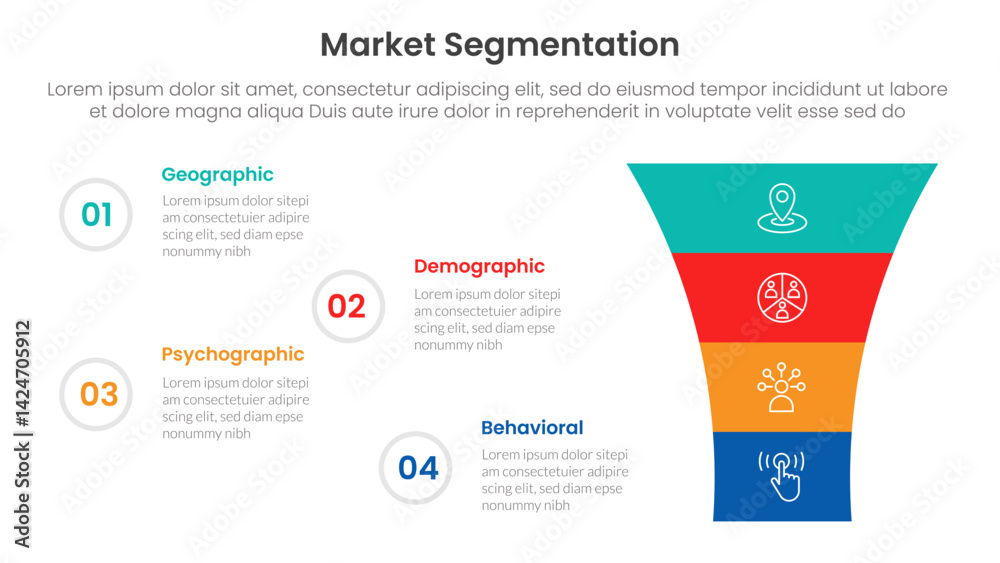 Market Segmentation

Lorem ipsum dolor sit amet, consectetur adipiscing elit, sed do eiusmod tempor incididunt ut labore et dolore magna aliqua Duis aute irure dolor in reprehenderit in voluptate velit esse sed do

01

Geographic

Lorem ipsum dolor sitepi am consectetuier adipire scing elit, sed diam epse nonummy nibh

02

Demographic

Lorem ipsum dolor sitepi am consectetuier adipire scing elit, sed diam epse nonummy nibh

03

Psychographic

Lorem ipsum dolor sitepi am consectetuier adipire scing elit, sed diam epse nonummy nibh

04

Behavioral

Lorem ipsum dolor sitepi am consectetuier adipire scing elit, sed diam epse nonummy nibh

Adobe Stock | #1424705912